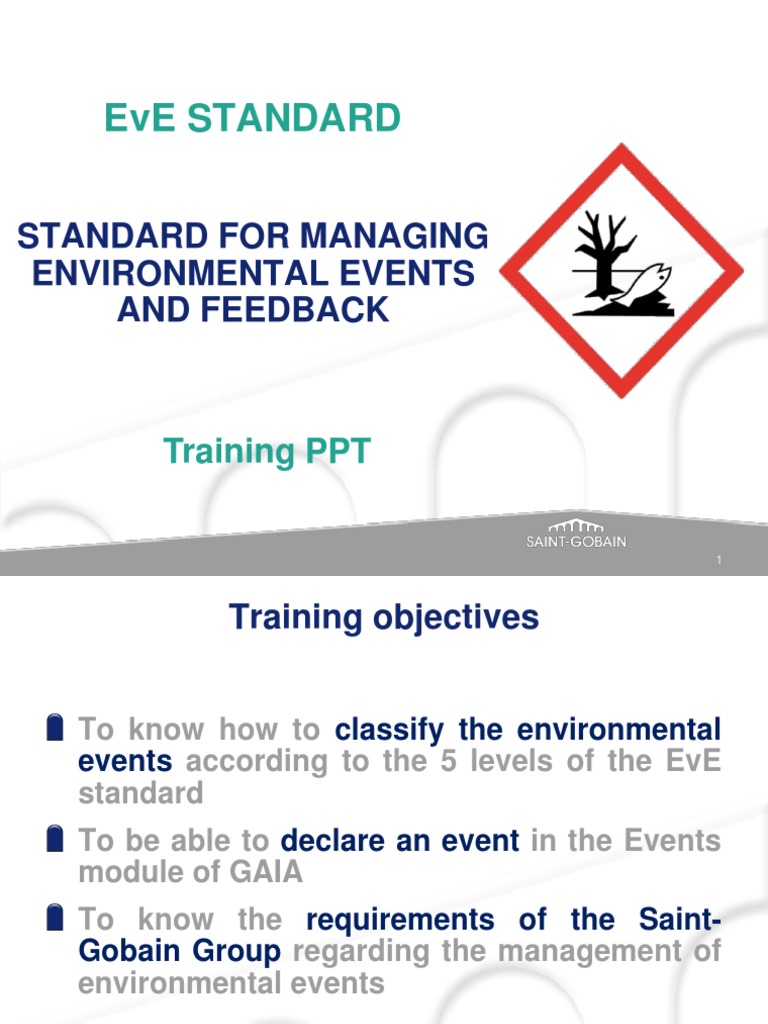 EvE STANDARD

STANDARD FOR MANAGING ENVIRONMENTAL EVENTS AND FEEDBACK

Training PPT

SAINT-GOBAIN

1

Training objectives

To know how to classify the environmental events according to the 5 levels of the EvE standard

To be able to declare an event in the Events module of GAIA

To know the requirements of the Saint-Gobain Group regarding the management of environmental events